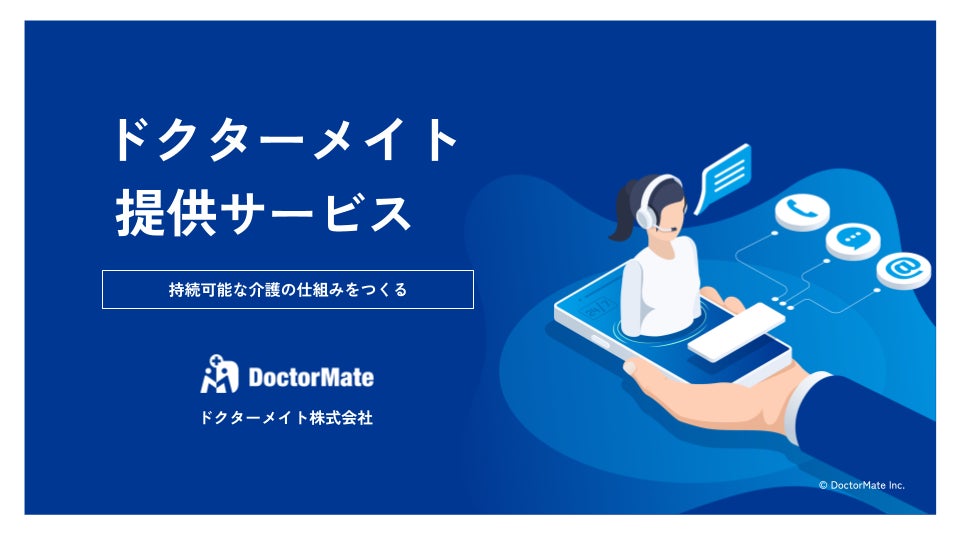 ドクターメイト
提供サービス

持続可能な介護の仕組みをつくる

DoctorMate

ドクターメイト株式会社

© DoctorMate Inc.